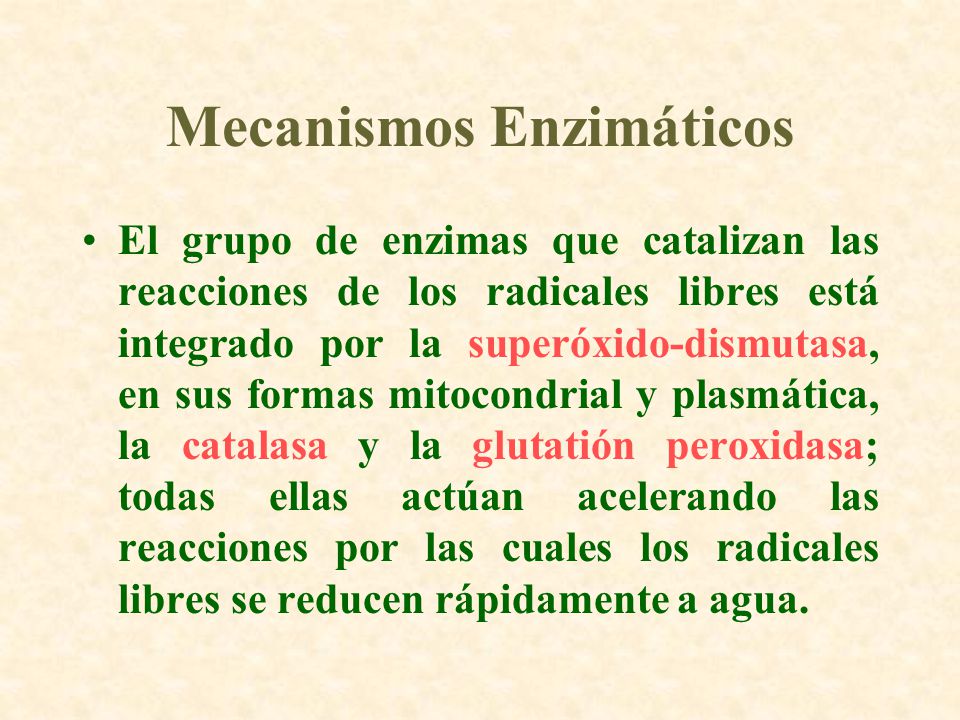 Mecanismos Enzimáticos

• El grupo de enzimas que catalizan las reacciones de los radicales libres está integrado por la superóxido-dismutasa, en sus formas mitocondrial y plasmática, la catalasa y la glutatión peroxidasa; todas ellas actúan acelerando las reacciones por las cuales los radicales libres se reducen rápidamente a agua.